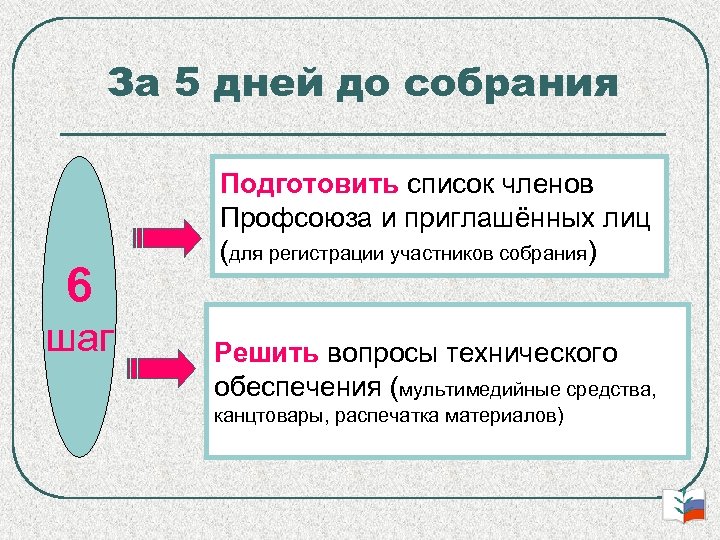 За 5 дней до собрания

6 шаг

Подготовить список членов Профсоюза и приглашённых лиц (для регистрации участников собрания)

Решить вопросы технического обеспечения (мультимедийные средства, канцтовары, распечатка материалов)